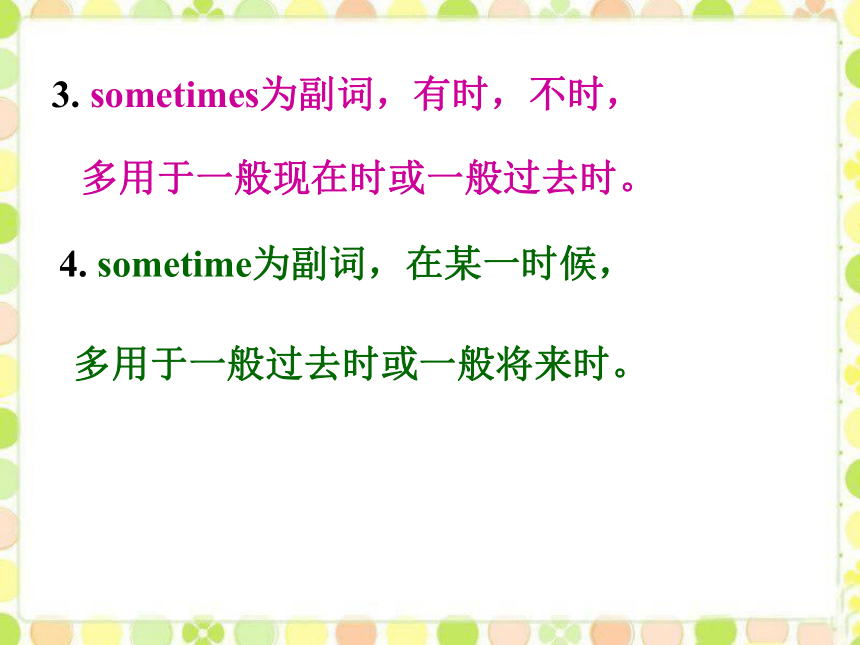 3. sometimes为副词，有时，不时，

多用于一般现在时或一般过去时。

4. sometime为副词，在某一时候，

多用于一般过去时或一般将来时。